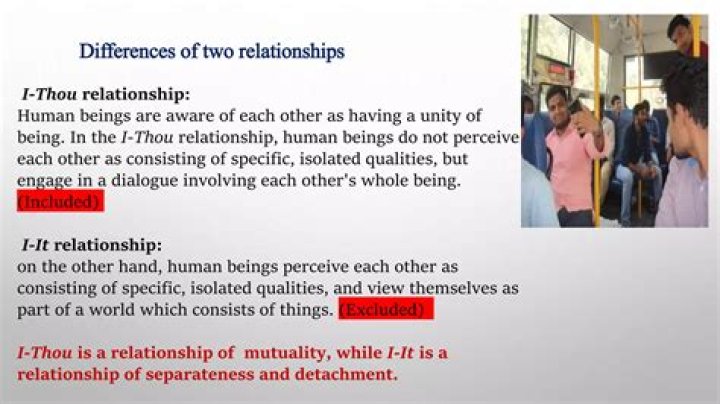 Differences of two relationships

I-Thou relationship:
Human beings are aware of each other as having a unity of being. In the I-Thou relationship, human beings do not perceive each other as consisting of specific, isolated qualities, but engage in a dialogue involving each other's whole being. (Included)

I-It relationship:
on the other hand, human beings perceive each other as consisting of specific, isolated qualities, and view themselves as part of a world which consists of things. (Excluded)

I-Thou is a relationship of mutuality, while I-It is a relationship of separateness and detachment.